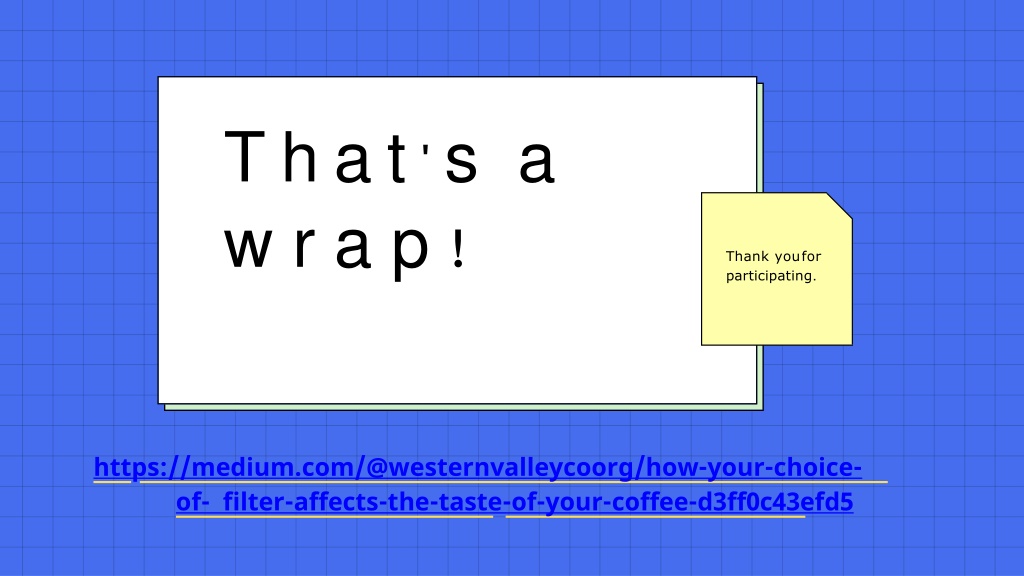 That's a wrap!

Thank youfor participating.

https://medium.com/@westernvalleycoorg/how-your-choice-of- filter-affects-the-taste-of-your-coffee-d3ff0c43efd5